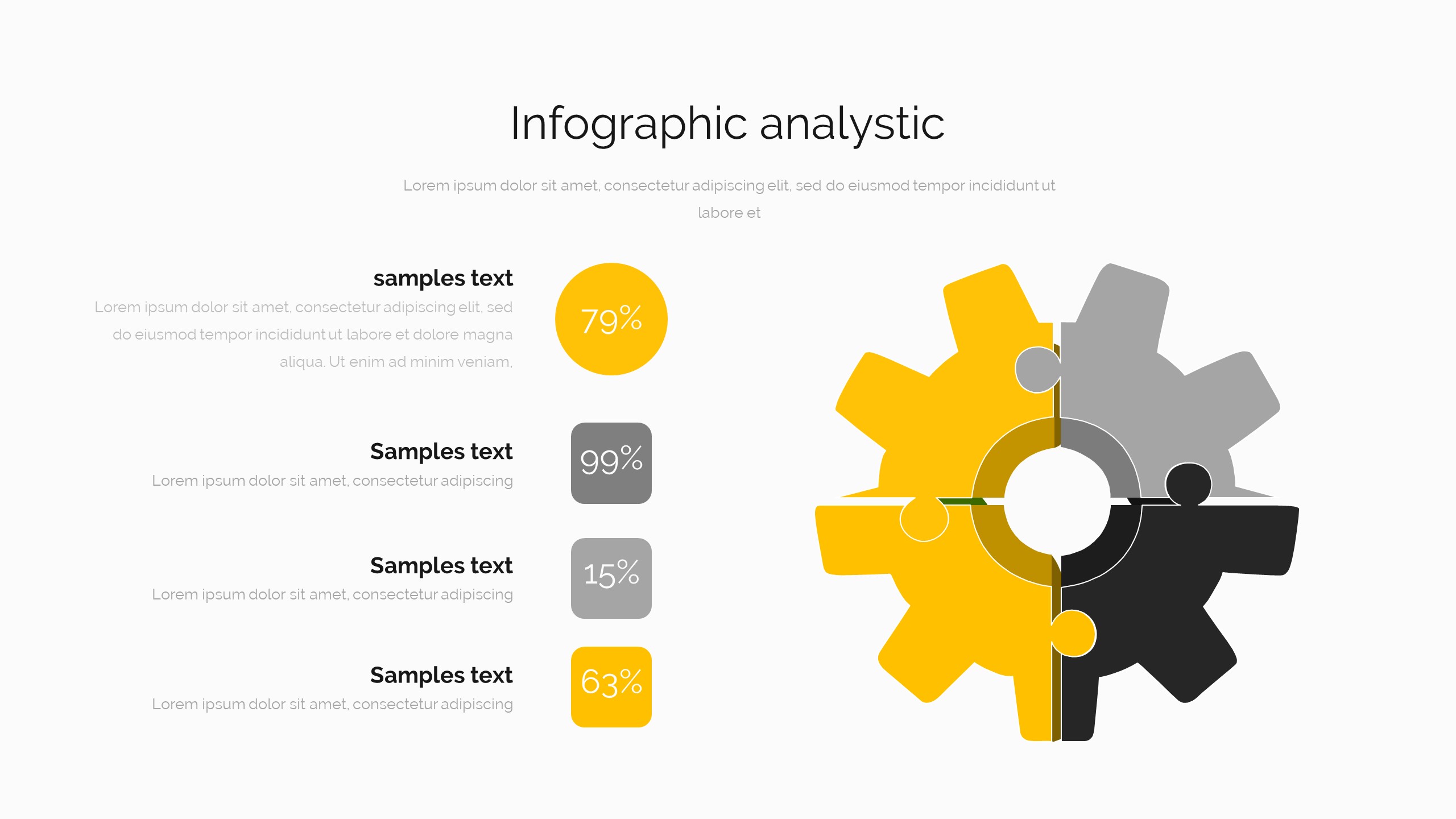 Infographic analystic

Lorem ipsum dolor sit amet, consectetur adipiscing elit, sed do eiusmod tempor incididunt ut labore et

samples text
Lorem ipsum dolor sit amet, consectetur adipiscing elit, sed do eiusmod tempor incididunt ut labore et dolore magna aliqua. Ut enim ad minim veniam,

79%

Samples text
Lorem ipsum dolor sit amet, consectetur adipiscing

99%

Samples text
Lorem ipsum dolor sit amet, consectetur adipiscing

15%

Samples text
Lorem ipsum dolor sit amet, consectetur adipiscing

63%